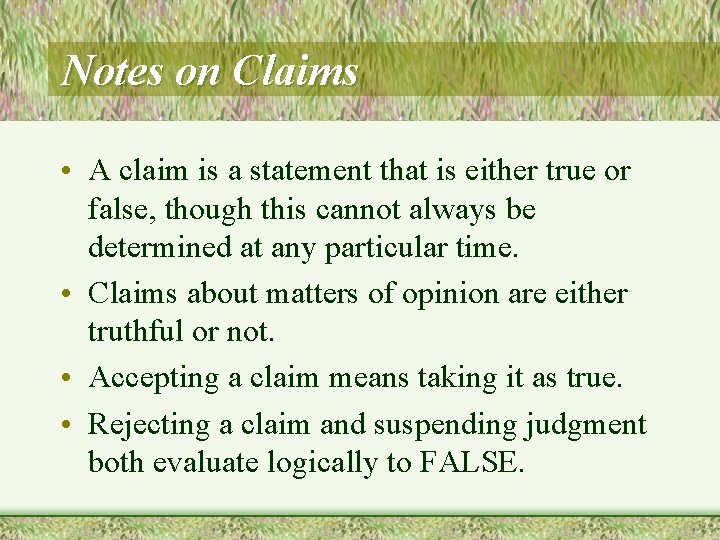 Notes on Claims

• A claim is a statement that is either true or false, though this cannot always be determined at any particular time.

• Claims about matters of opinion are either truthful or not.

• Accepting a claim means taking it as true.

• Rejecting a claim and suspending judgment both evaluate logically to FALSE.